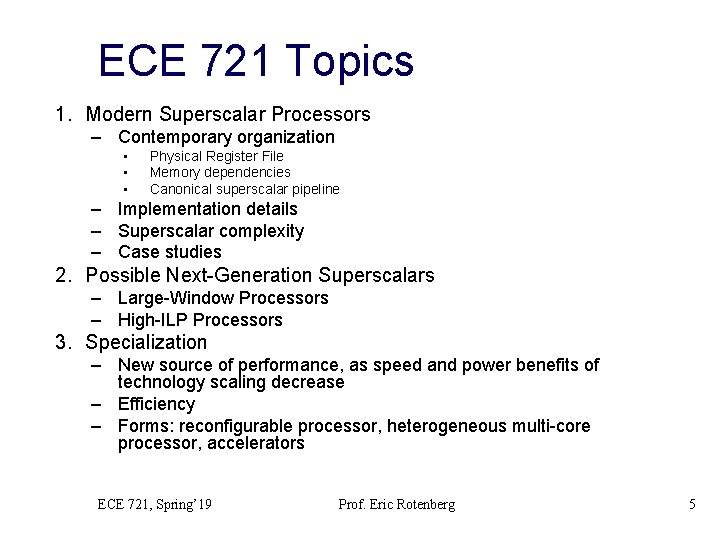 ECE 721 Topics

1. Modern Superscalar Processors
– Contemporary organization
• Physical Register File
• Memory dependencies
• Canonical superscalar pipeline
– Implementation details
– Superscalar complexity
– Case studies
2. Possible Next-Generation Superscalars
– Large-Window Processors
– High-ILP Processors
3. Specialization
– New source of performance, as speed and power benefits of technology scaling decrease
– Efficiency
– Forms: reconfigurable processor, heterogeneous multi-core processor, accelerators

ECE 721, Spring'19

Prof. Eric Rotenberg

5